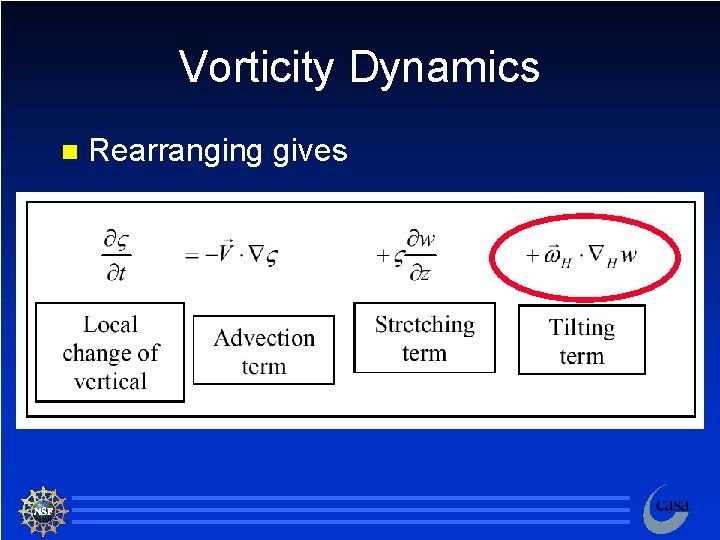 Vorticity Dynamics

Rearranging gives

$\frac{\partial \varsigma}{\partial t}$ $= -\vec{V} \cdot \nabla \varsigma$ $+ \varsigma \frac{\partial w}{\partial z}$ $+ \vec{\omega}_H \cdot \nabla_H w$

Local change of vertical

Advection term

Stretching term

Tilting term

NSF

casa